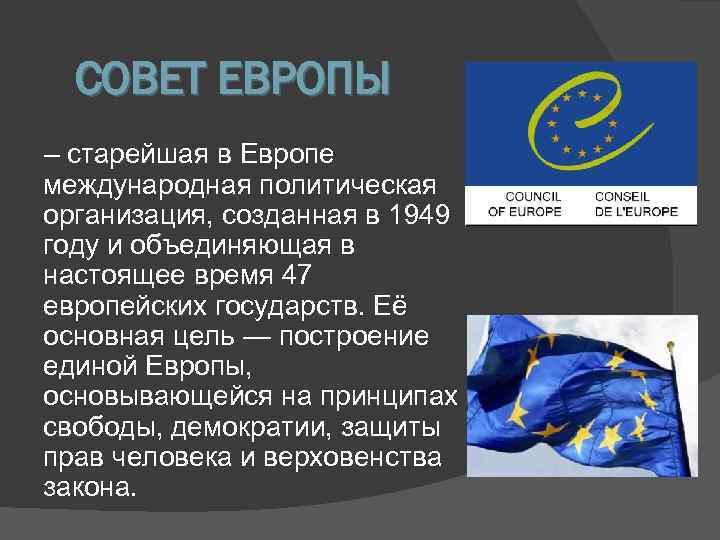 СОВЕТ ЕВРОПЫ

– старейшая в Европе международная политическая организация, созданная в 1949 году и объединяющая в настоящее время 47 европейских государств. Её основная цель — построение единой Европы, основывающейся на принципах свободы, демократии, защиты прав человека и верховенства закона.

COUNCIL OF EUROPE

CONSEIL DE L'EUROPE